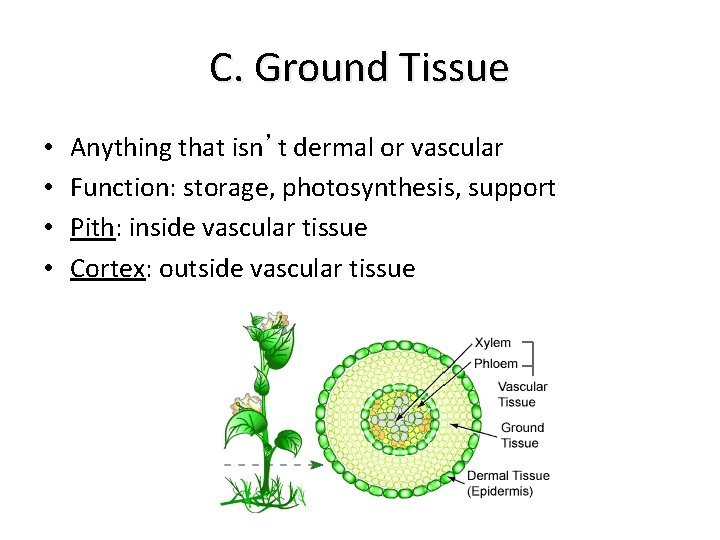 C. Ground Tissue

• Anything that isn’t dermal or vascular
• Function: storage, photosynthesis, support
• Pith: inside vascular tissue
• Cortex: outside vascular tissue

Xylem
Phloem
Vascular Tissue
Ground Tissue
Dermal Tissue (Epidermis)